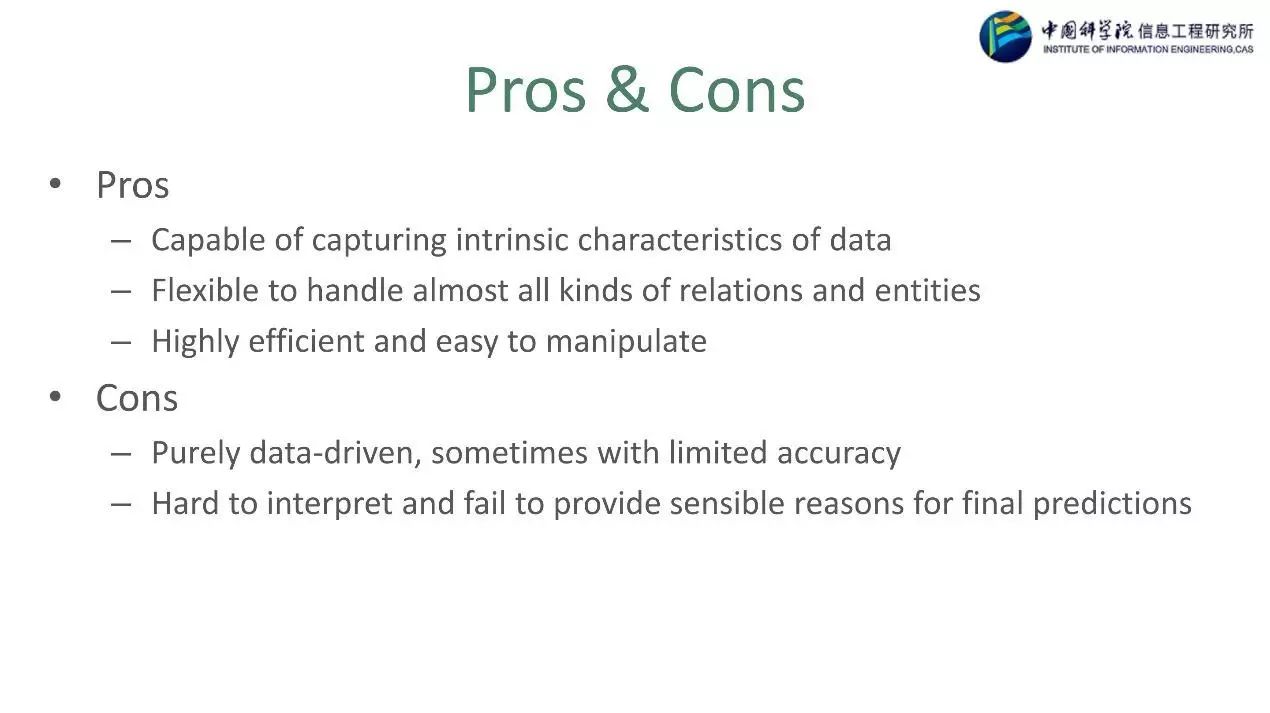 中国科学院 信息工程研究所
INSTITUTE OF INFORMATION ENGINEERING,CAS

Pros & Cons

• Pros
– Capable of capturing intrinsic characteristics of data
– Flexible to handle almost all kinds of relations and entities
– Highly efficient and easy to manipulate

• Cons
– Purely data-driven, sometimes with limited accuracy
– Hard to interpret and fail to provide sensible reasons for final predictions